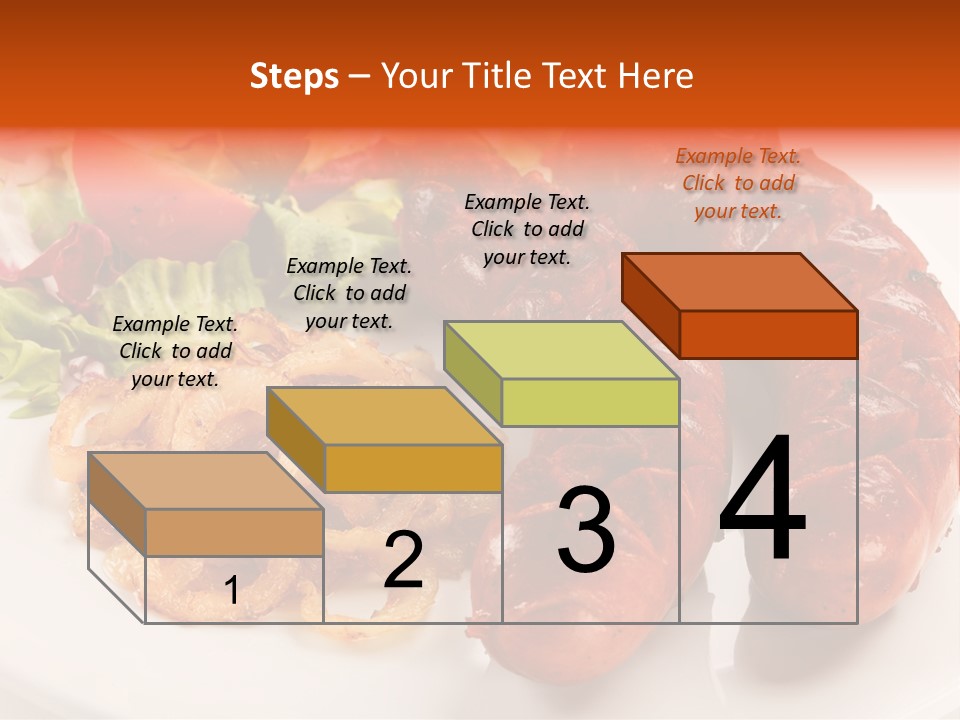 Steps – Your Title Text Here

Example Text. Click to add your text.

Example Text. Click to add your text.

Example Text. Click to add your text.

Example Text. Click to add your text.

1

2

3

4